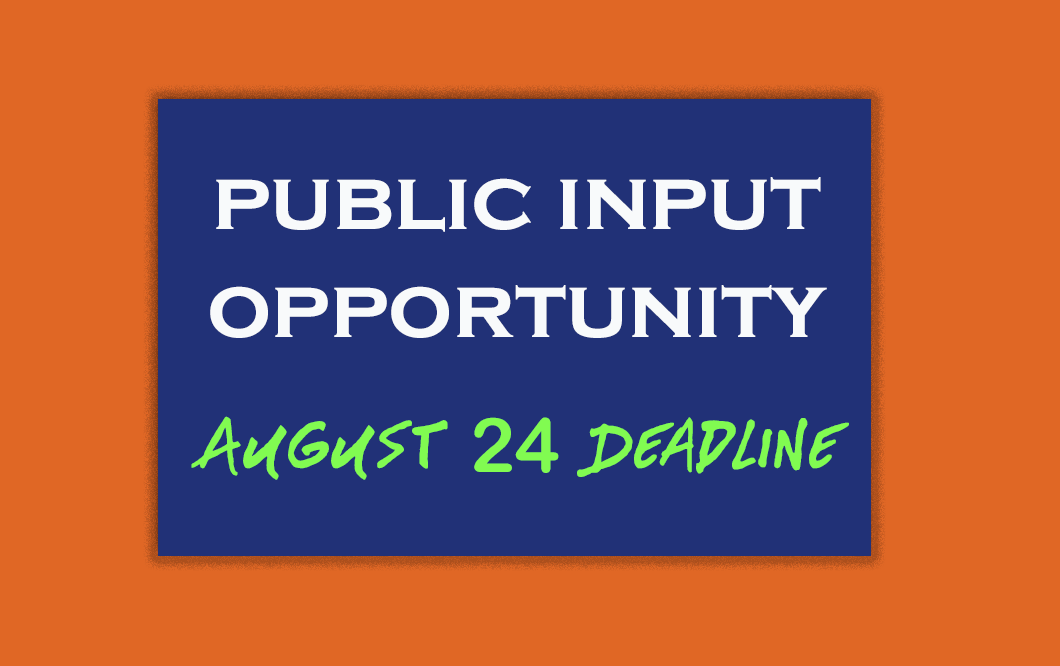 PUBLIC INPUT OPPORTUNITY

AUGUST 24 DEADLINE